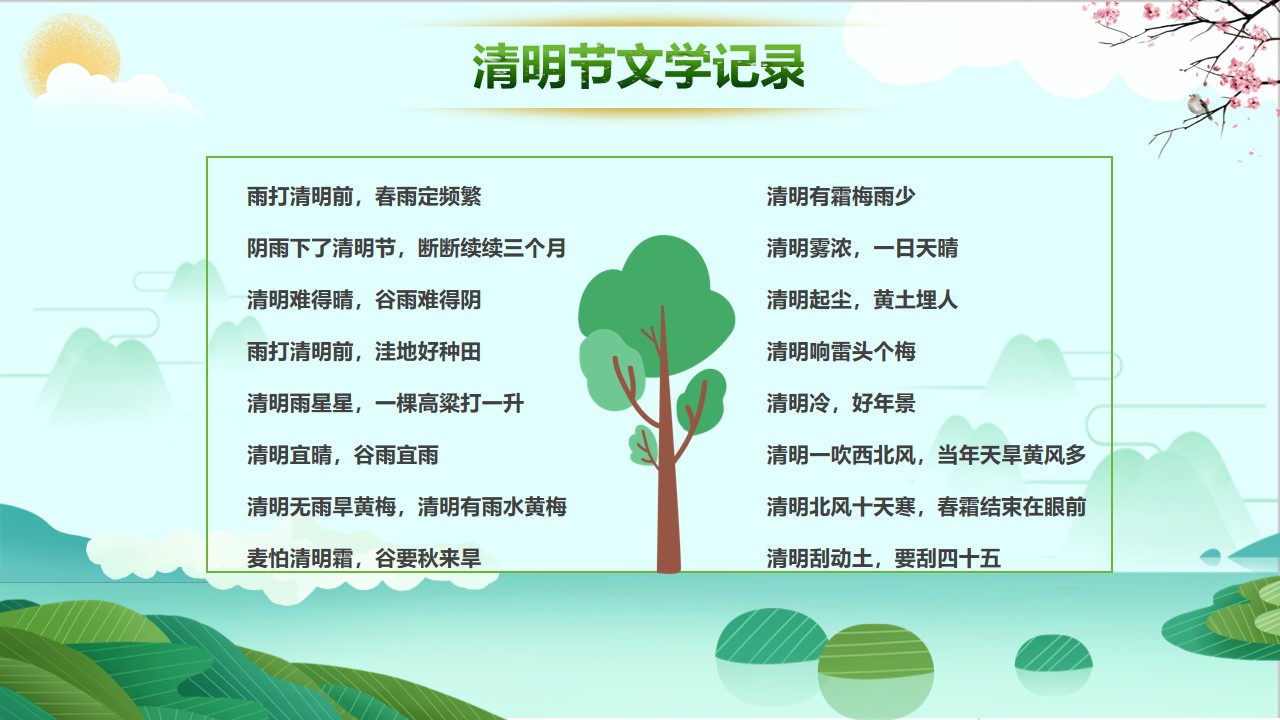 清明节文学记录

雨打清明前，春雨定频繁

阴雨下了清明节，断断续续三个月

清明难得晴，谷雨难得阴

雨打清明前，洼地好种田

清明雨星星，一棵高粱打一升

清明宜晴，谷雨宜雨

清明无雨旱黄梅，清明有雨水黄梅

麦怕清明霜，谷要秋来旱

清明有霜梅雨少

清明雾浓，一日天晴

清明起尘，黄土埋人

清明响雷头个梅

清明冷，好年景

清明一吹西北风，当年天旱黄风多

清明北风十天寒，春霜结束在眼前

清明刮动土，要刮四十五